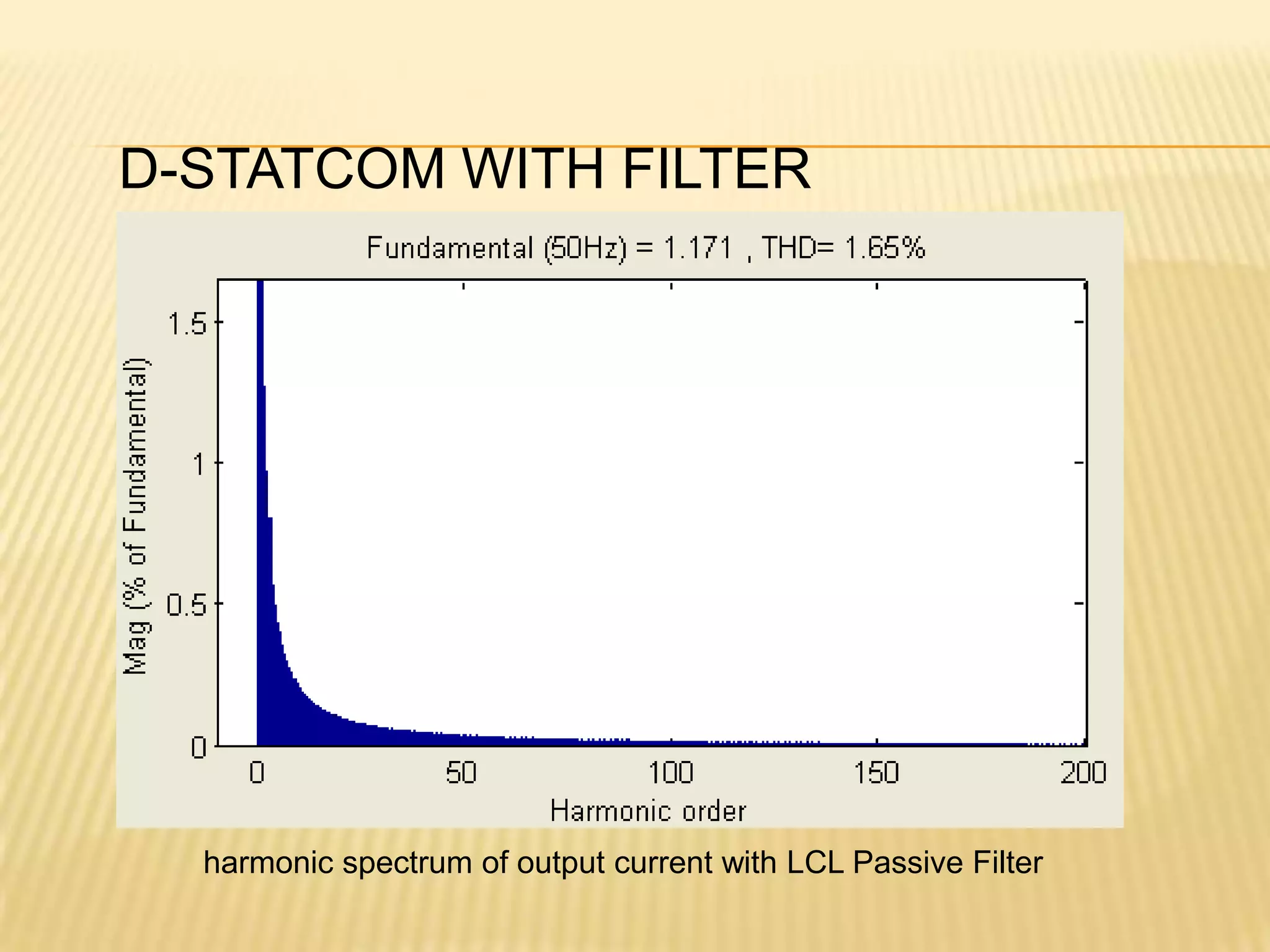 D-STATCOM WITH FILTER

Fundamental (50Hz) = 1.171 , THD= 1.65%

Mag (% of Fundamental)

1.5
1
0.5
0

0
50
100
150
200

Harmonic order

harmonic spectrum of output current with LCL Passive Filter